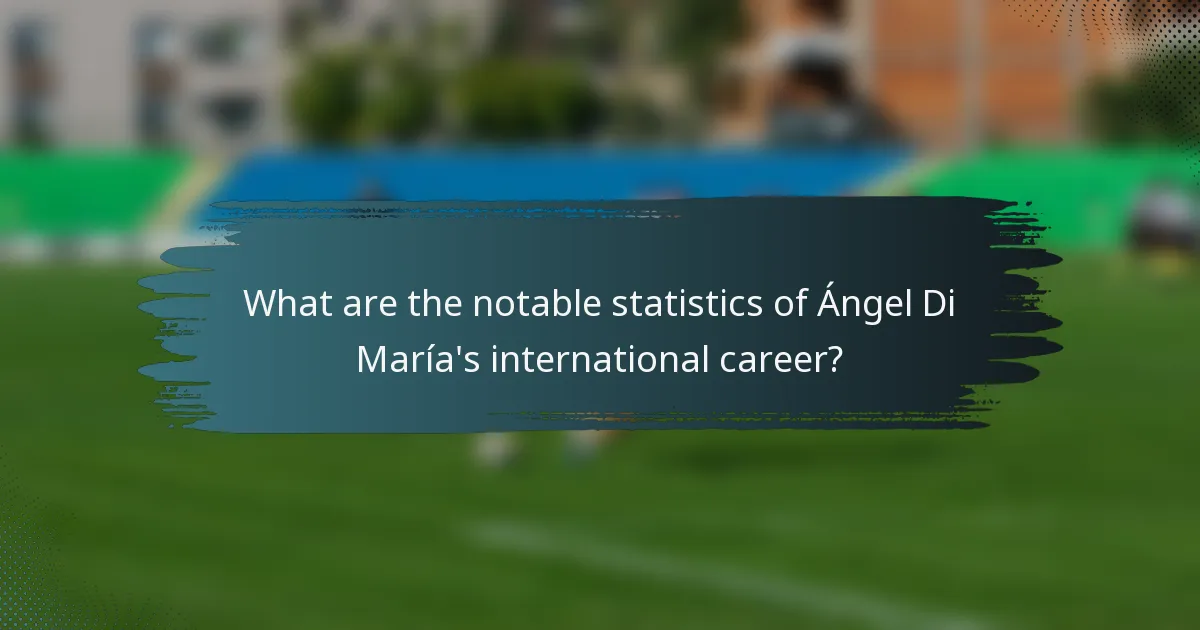 What are the notable statistics of Ángel Di María's international career?